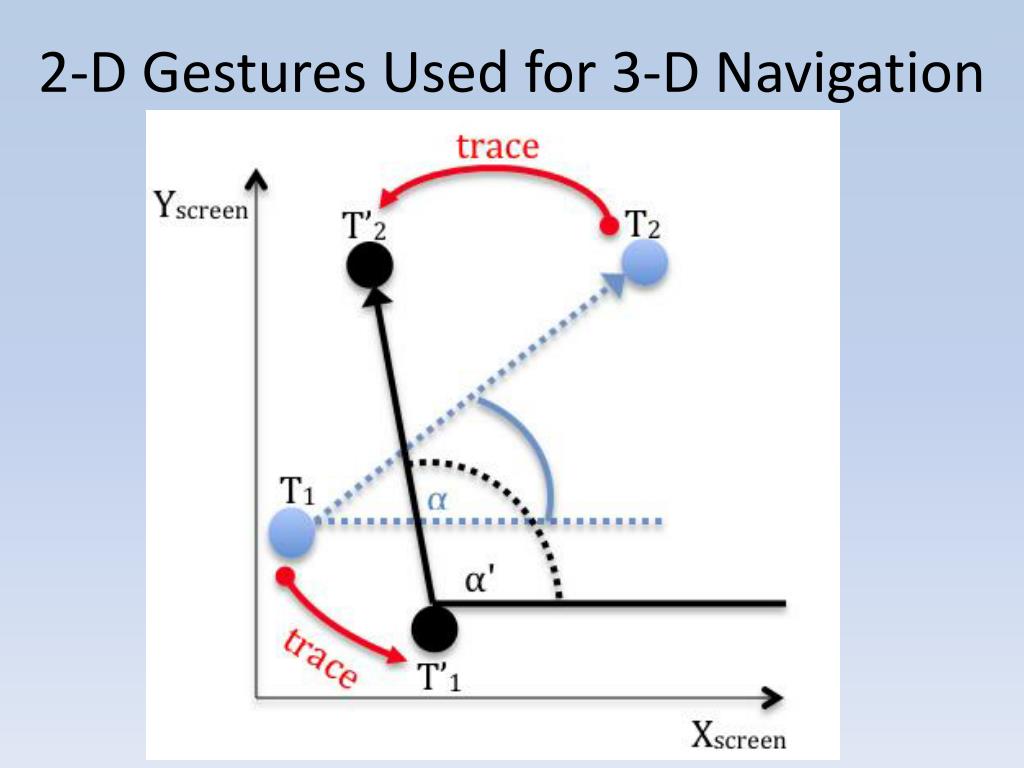 2-D Gestures Used for 3-D Navigation

trace

$Y_{screen}$

$T'_2$

$T_2$

$T_1$

$\alpha$

$\alpha'$

trace

$T'_1$

$X_{screen}$